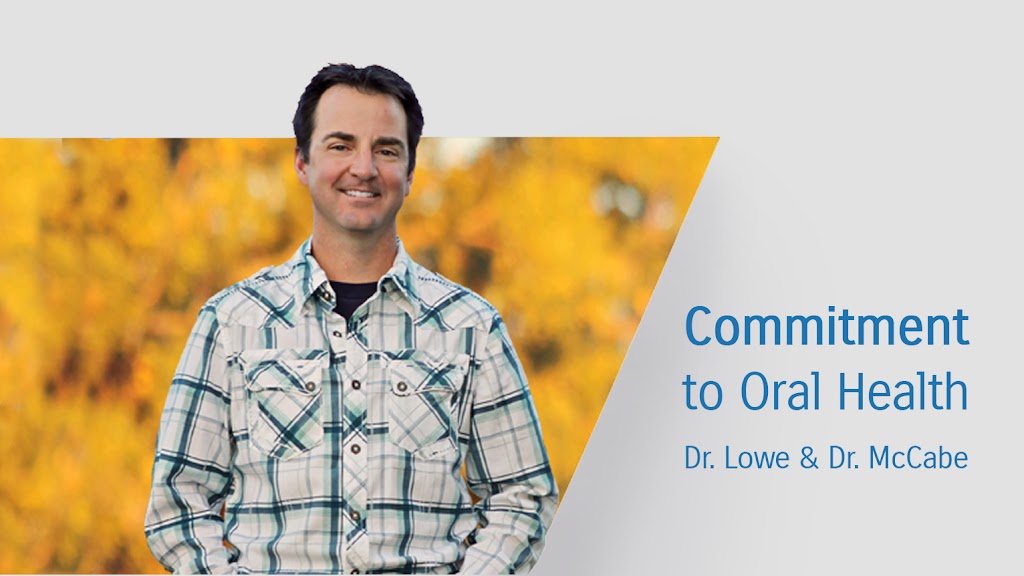 Commitment to Oral Health

Dr. Lowe & Dr. McCabe